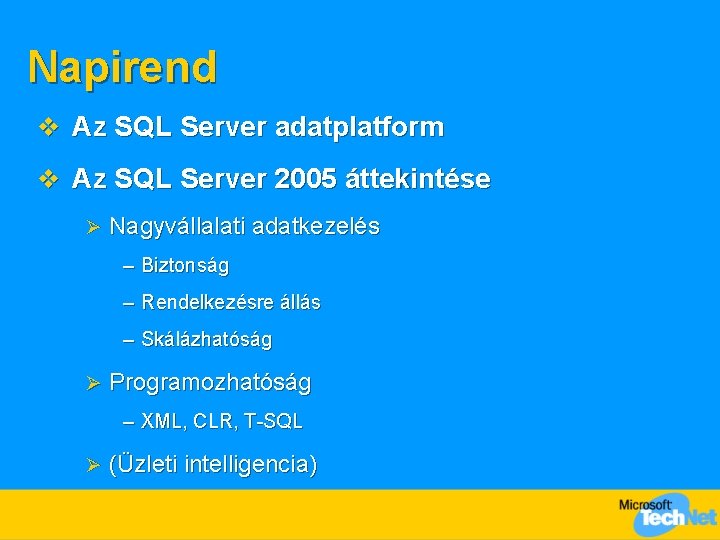 Napirend

❖ Az SQL Server adatplatform

❖ Az SQL Server 2005 áttekintése

➢ Nagyvállalati adatkezelés

– Biztonság

– Rendelkezésre állás

– Skálázhatóság

➢ Programozhatóság

– XML, CLR, T-SQL

➢ (Üzleti intelligencia)

Microsoft TechNet